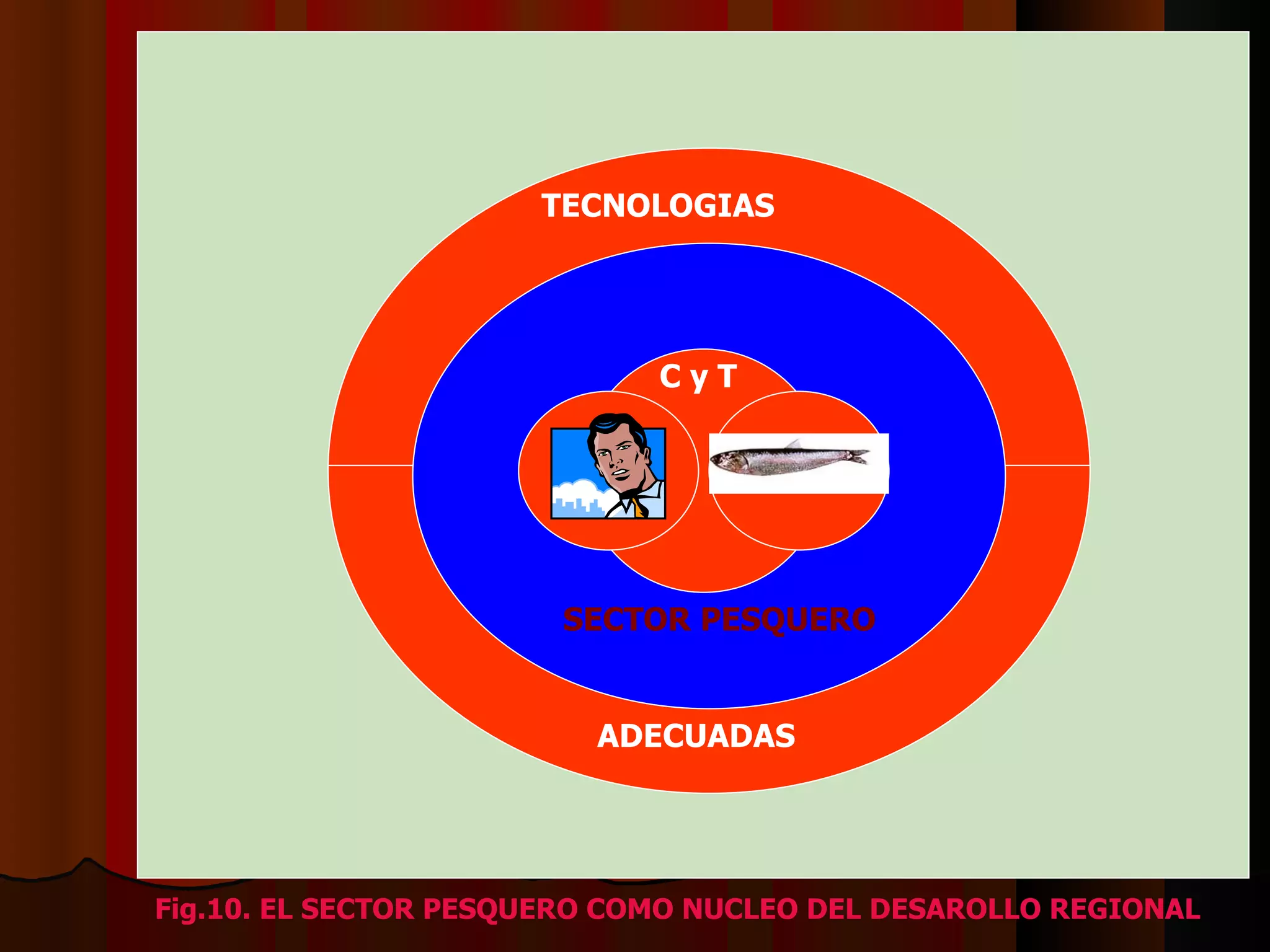 TECNOLOGIAS

C y T

SECTOR PESQUERO

ADECUADAS

Fig.10. EL SECTOR PESQUERO COMO NUCLEO DEL DESAROLLO REGIONAL